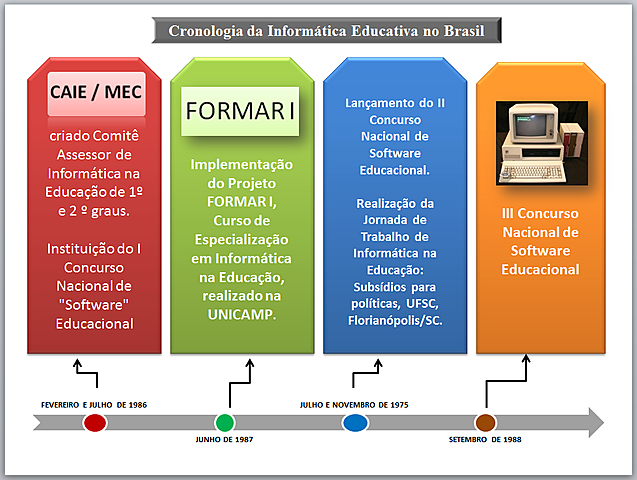 Cronologia da Informática Educativa no Brasil

CAIE / MEC

criado Comitê Assessor de Informática na Educação de 1º e 2 º graus.

Instituição do I Concurso Nacional de "Software" Educacional

FORMAR I

Implementação do Projeto FORMAR I, Curso de Especialização em Informática na Educação, realizado na UNICAMP.

Lançamento do II Concurso Nacional de Software Educacional.

Realização da Jornada de Trabalho de Informática na Educação: Subsídios para políticas, UFSC, Florianópolis/SC.

III Concurso Nacional de Software Educacional

FEVEREIRO E JULHO DE 1986

JUNHO DE 1987

JULHO E NOVEMBRO DE 1975

SETEMBRO DE 1988